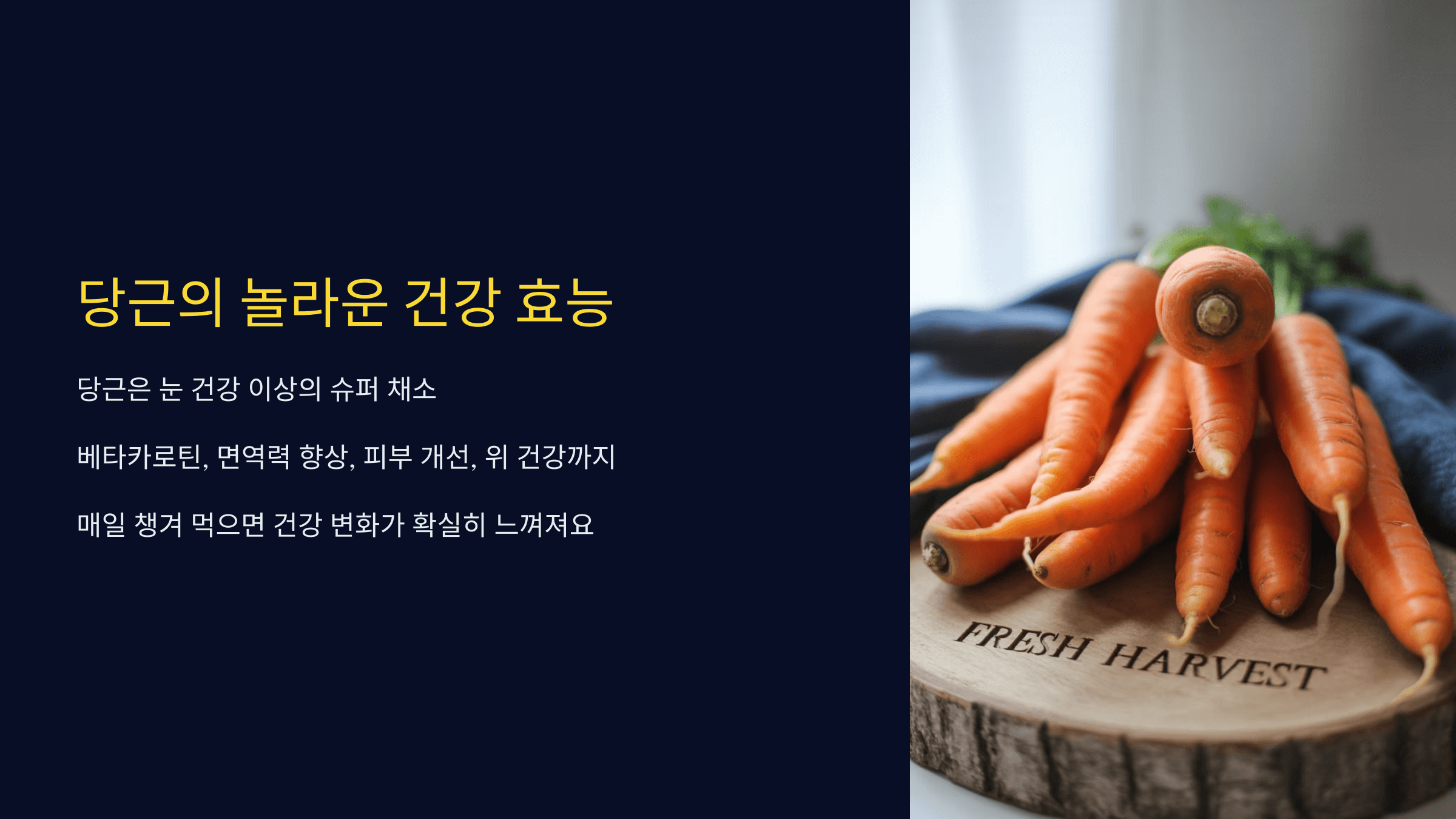 당근의 놀라운 건강 효능

당근은 눈 건강 이상의 슈퍼 채소

베타카로틴, 면역력 향상, 피부 개선, 위 건강까지

매일 챙겨 먹으면 건강 변화가 확실히 느껴져요

FRESH HARVEST